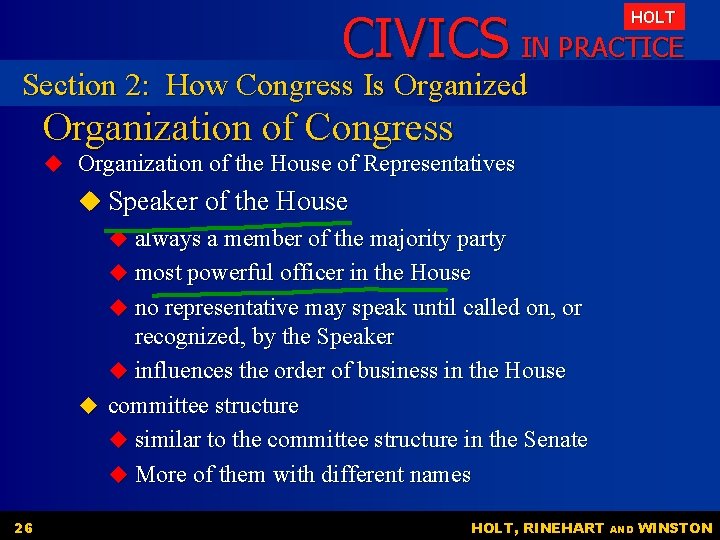 HOLT

CIVICS IN PRACTICE

Section 2: How Congress Is Organized

Organization of Congress

Organization of the House of Representatives

Speaker of the House

always a member of the majority party

most powerful officer in the House

no representative may speak until called on, or recognized, by the Speaker

influences the order of business in the House

committee structure

similar to the committee structure in the Senate

More of them with different names

26

HOLT, RINEHART AND WINSTON